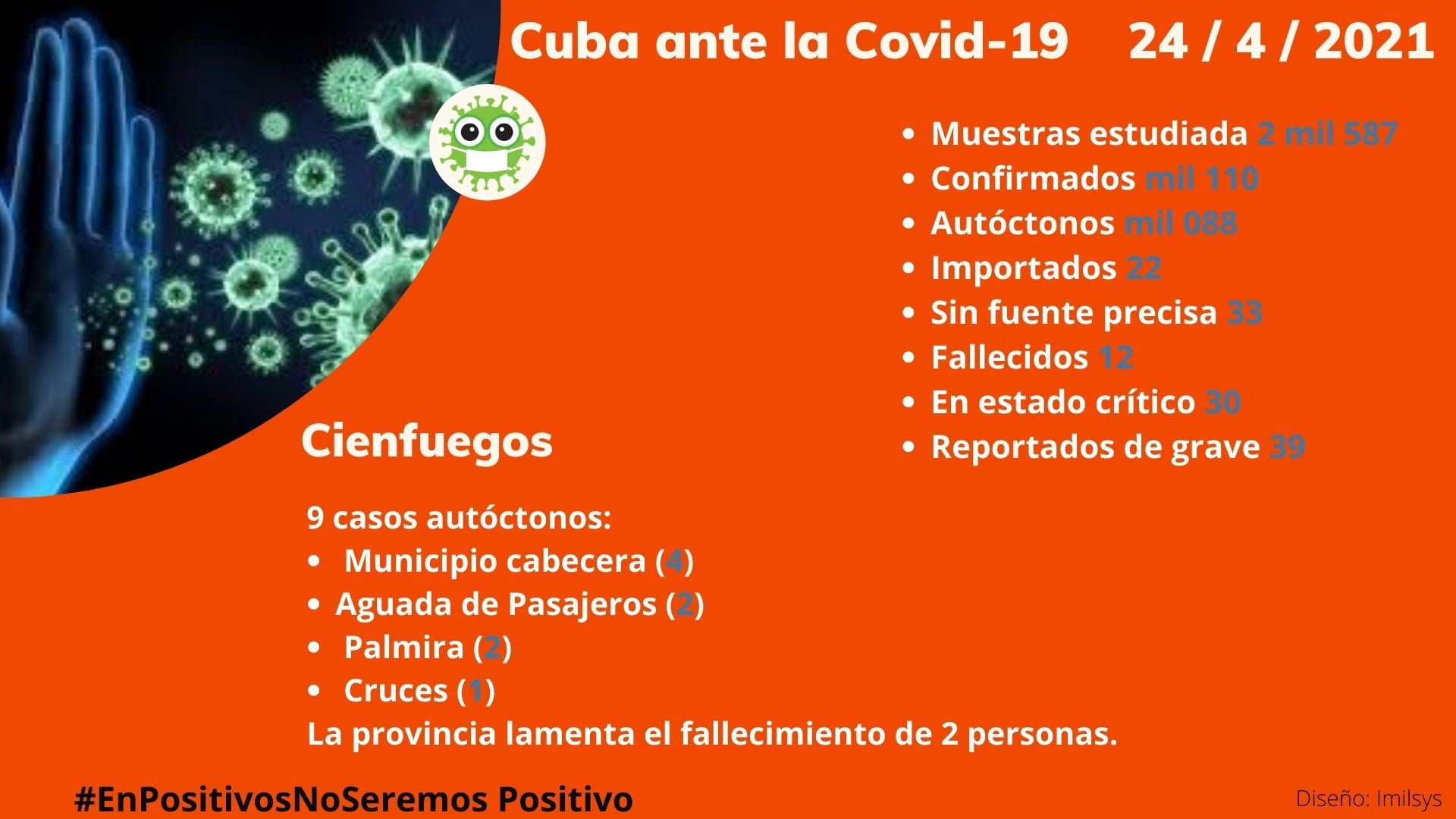 Cuba ante la Covid-19 24 / 4 / 2021

- Muestras estudiada 2 mil 587
- Confirmados mil 110
- Autóctonos mil 088
- Importados 22
- Sin fuente precisa 33
- Fallecidos 12
- En estado crítico 30
- Reportados de grave 39

Cienfuegos

9 casos autóctonos:
- Municipio cabecera (4)
- Aguada de Pasajeros (2)
- Palmira (2)
- Cruces (1)

La provincia lamenta el fallecimiento de 2 personas.

#EnPositivosNoSeremos Positivo

Diseño: Imilsys